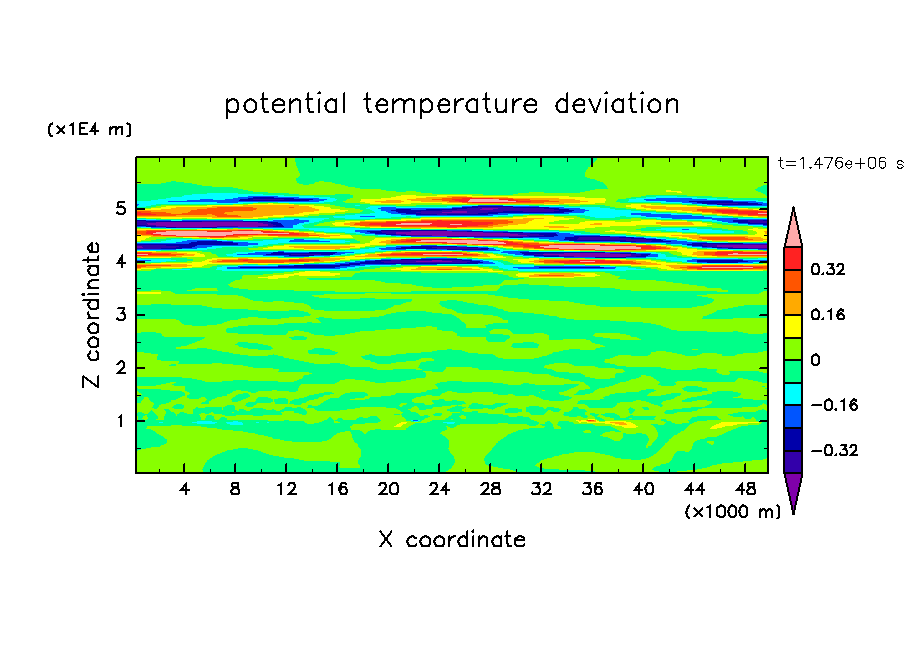 potential temperature deviation

(x1E4 m)

t=1.476e+06 s

Z coordinate

5
4
3
2
1

4 8 12 16 20 24 28 32 36 40 44 48

(x1000 m)

X coordinate

0.32
0.16
0
−0.16
−0.32